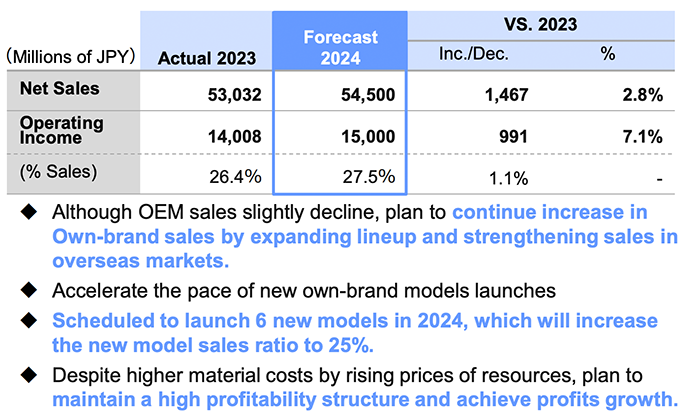 | (Millions of JPY) | Actual 2023 | Forecast 2024 | VS. 2023 Inc./Dec. | VS. 2023 % |
|---|---|---|---|---|
| Net Sales | 53,032 | 54,500 | 1,467 | 2.8% |
| Operating Income | 14,008 | 15,000 | 991 | 7.1% |
| (% Sales) | 26.4% | 27.5% | 1.1% | - |

◆ Although OEM sales slightly decline, plan to continue increase in Own-brand sales by expanding lineup and strengthening sales in overseas markets.

◆ Accelerate the pace of new own-brand models launches

◆ Scheduled to launch 6 new models in 2024, which will increase the new model sales ratio to 25%.

◆ Despite higher material costs by rising prices of resources, plan to maintain a high profitability structure and achieve profits growth.